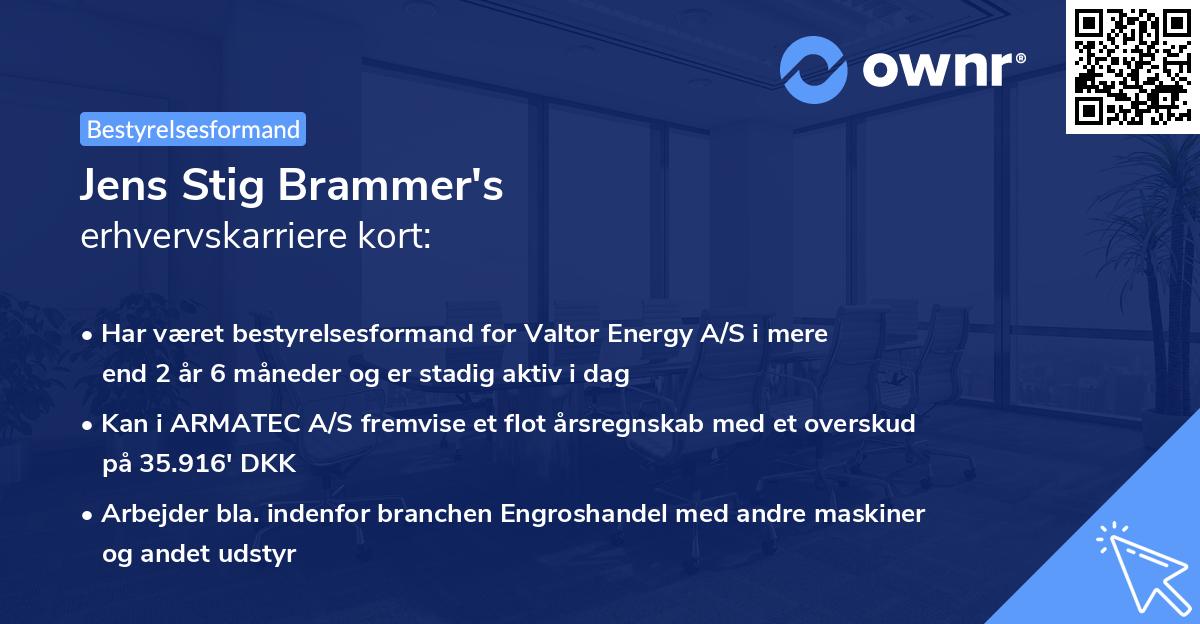 ownr®

Bestyrelsesformand

Jens Stig Brammer's
erhvervskarriere kort:

• Har været bestyrelsesformand for Valtor Energy A/S i mere end 2 år 6 måneder og er stadig aktiv i dag

• Kan i ARMATEC A/S fremvise et flot årsregnskab med et overskud på 35.916' DKK

• Arbejder bla. indenfor branchen Engroshandel med andre maskiner og andet udstyr